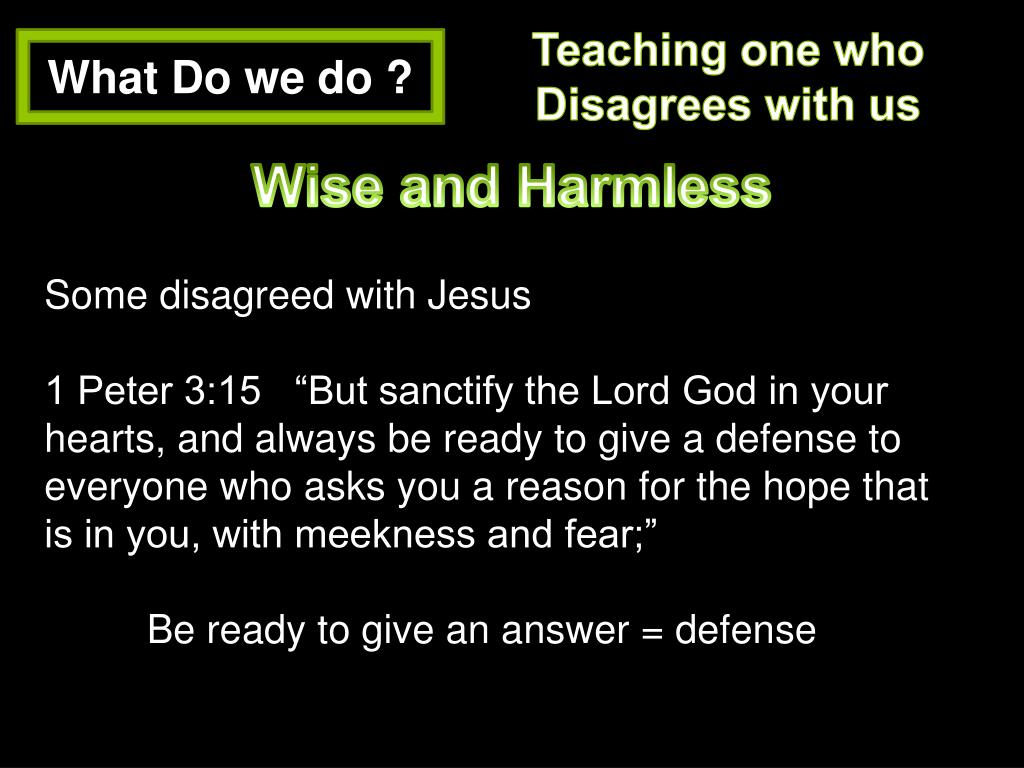 What Do we do ?

Teaching one who Disagrees with us

Wise and Harmless

Some disagreed with Jesus

1 Peter 3:15 “But sanctify the Lord God in your hearts, and always be ready to give a defense to everyone who asks you a reason for the hope that is in you, with meekness and fear;”

Be ready to give an answer = defense